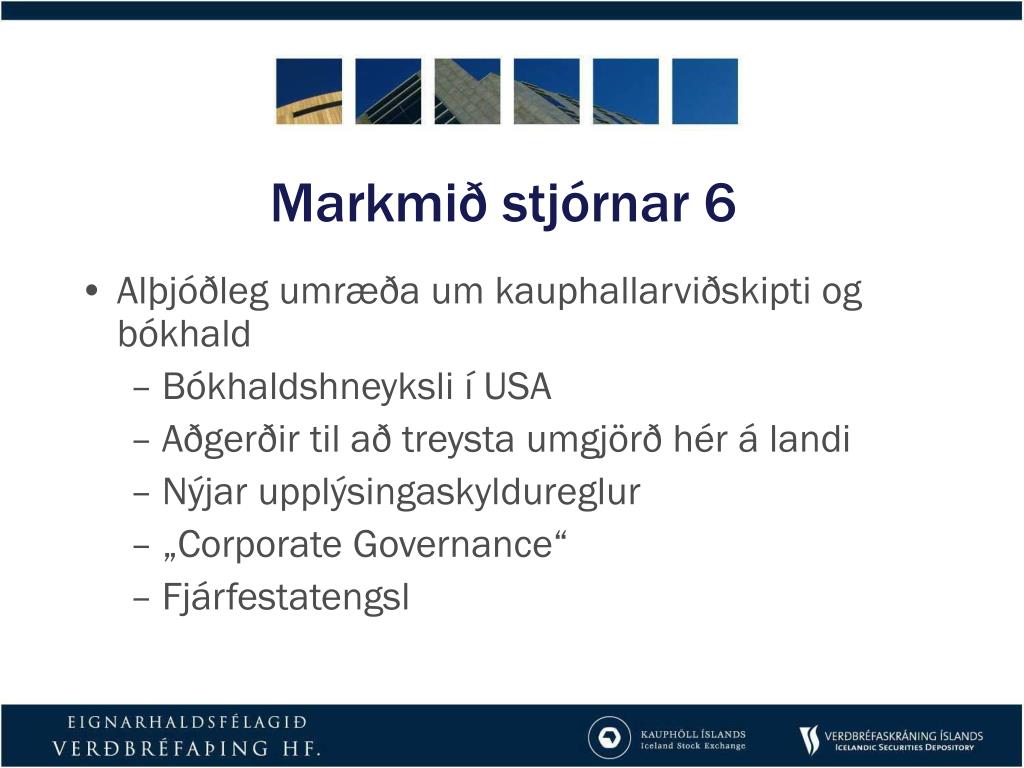 Markmið stjórnar 6

• Alþjóðleg umræða um kauphallarviðskipti og bókhald
– Bókhaldshneyksli í USA
– Aðgerðir til að treysta umgjörð hér á landi
– Nýjar upplýsingaskyldureglur
– „Corporate Governance“
– Fjárfestatengsl

EIGNARHALDSFÉLAGIÐ
VERÐBRÉFAÞING HF.

KAUPHÖLL ÍSLANDS
Iceland Stock Exchange

VERÐBRÉFASKRÁNING ÍSLANDS
ICELANDIC SECURITIES DEPOSITORY